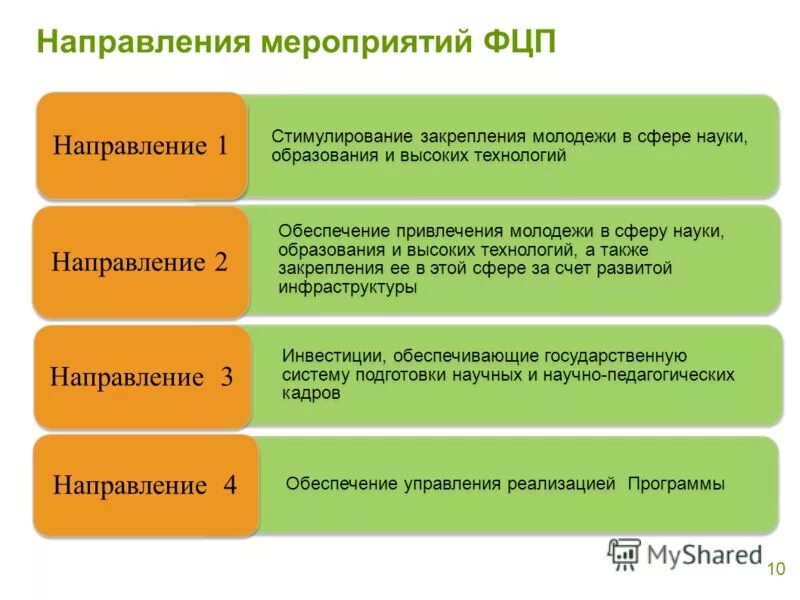 Направления мероприятий ФЦП

Направление 1

Стимулирование закрепления молодежи в сфере науки, образования и высоких технологий

Направление 2

Обеспечение привлечения молодежи в сферу науки, образования и высоких технологий, а также закрепления ее в этой сфере за счет развитой инфраструктуры

Направление 3

Инвестиции, обеспечивающие государственную систему подготовки научных и научно-педагогических кадров

Направление 4

Обеспечение управления реализацией Программы

MyShared

10